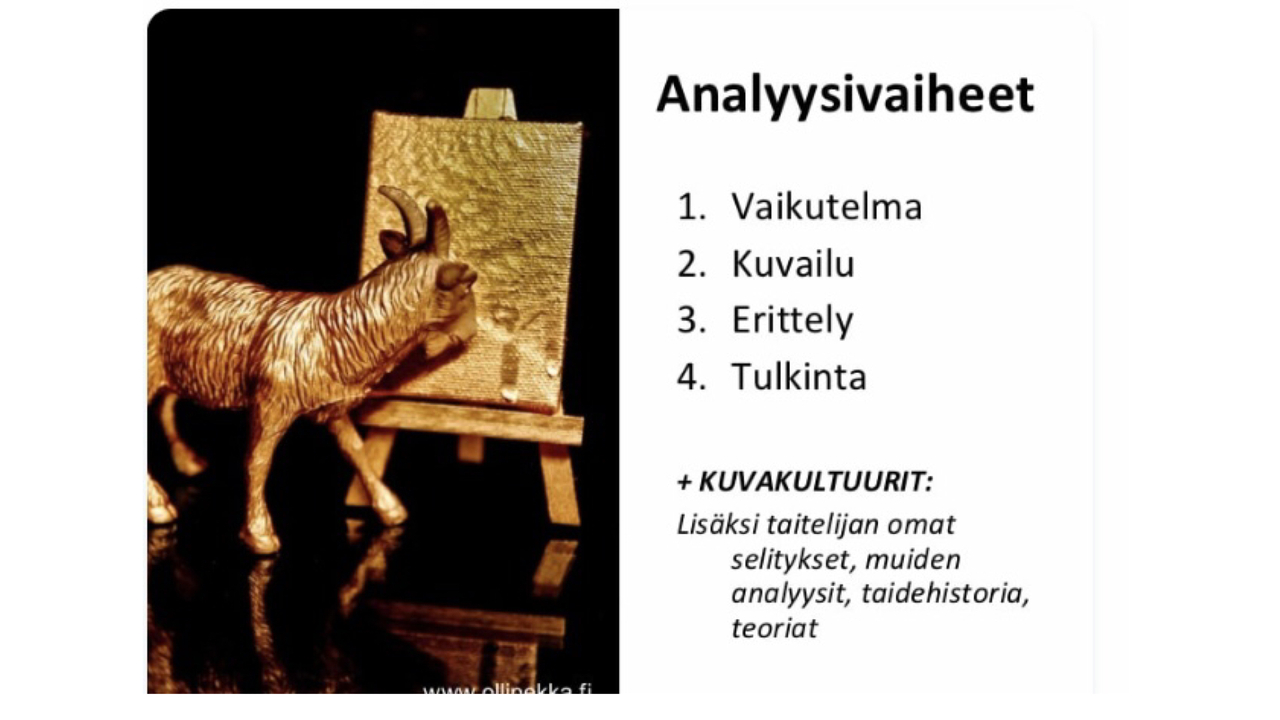 Analyysivaiheet

1. Vaikutelma
2. Kuvailu
3. Erittely
4. Tulkinta

+ KUVAKULTUURIT:

Lisäksi taitelijan omat selitykset, muiden analyysit, taidehistoria, teoriat

www.ollipekka.fi